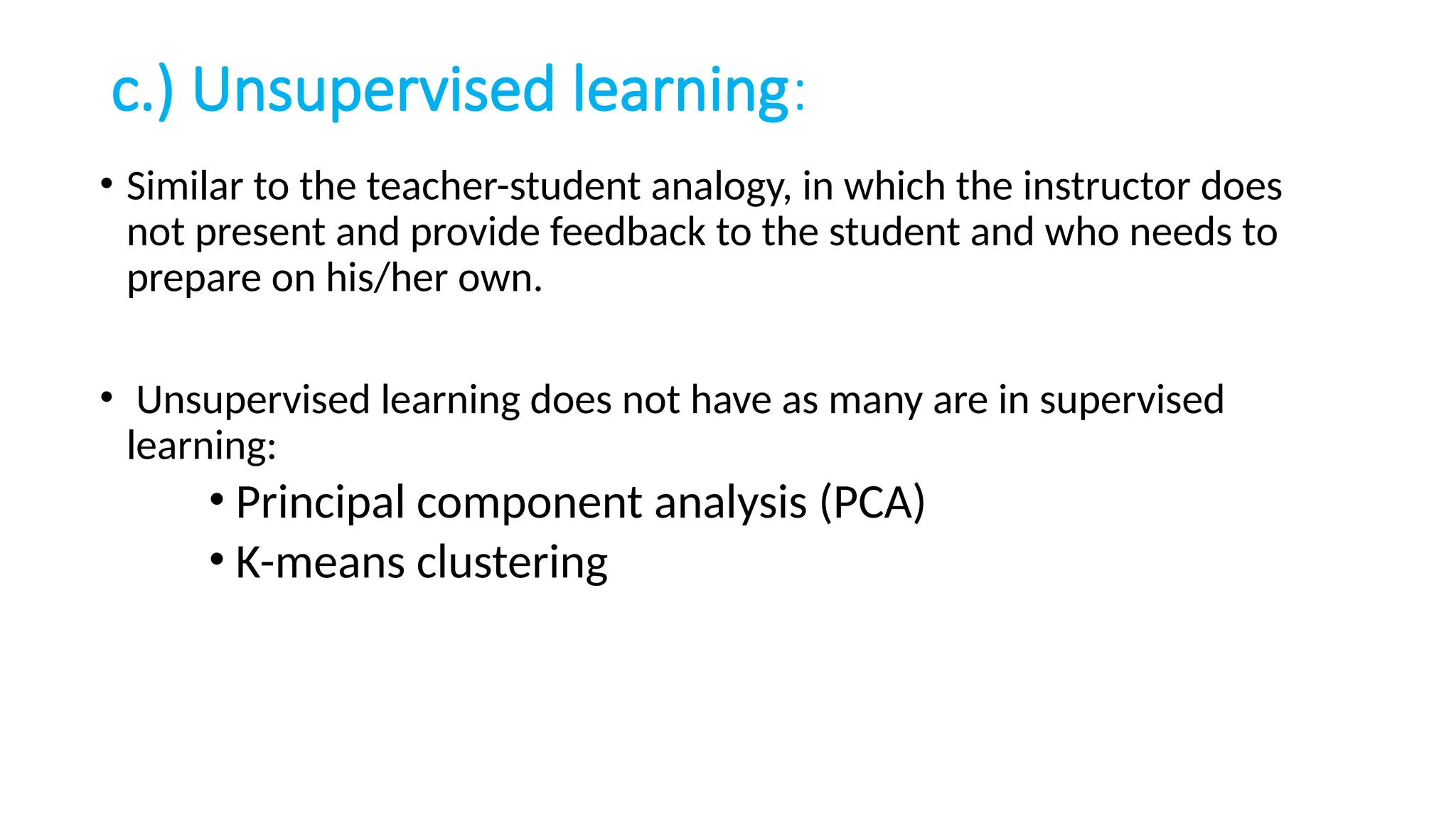 c.) Unsupervised learning:

• Similar to the teacher-student analogy, in which the instructor does not present and provide feedback to the student and who needs to prepare on his/her own.

• Unsupervised learning does not have as many are in supervised learning:
  • Principal component analysis (PCA)
  • K-means clustering